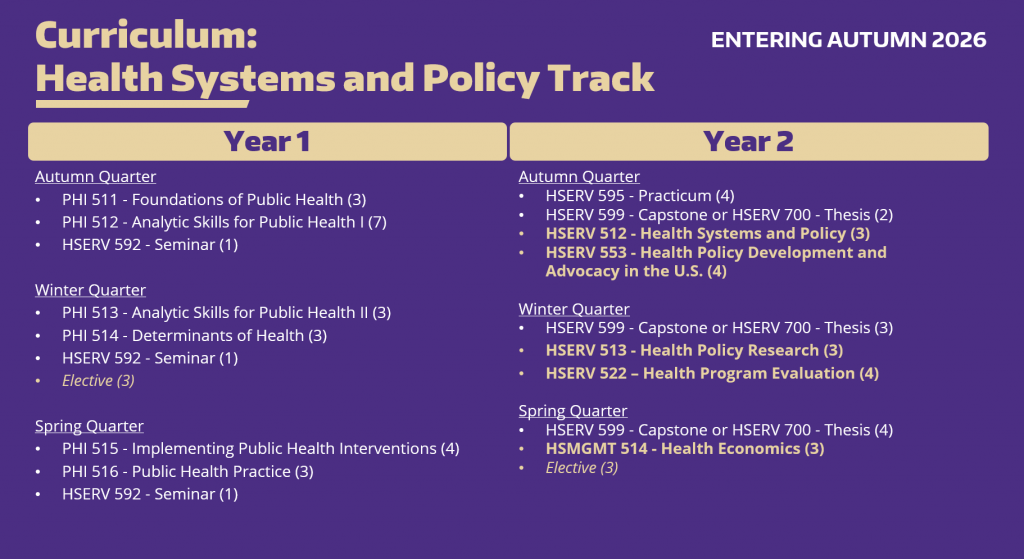 Curriculum:
Health Systems and Policy Track

ENTERING AUTUMN 2026

Year 1

Autumn Quarter
• PHI 511 - Foundations of Public Health (3)
• PHI 512 - Analytic Skills for Public Health I (7)
• HSERV 592 - Seminar (1)

Winter Quarter
• PHI 513 - Analytic Skills for Public Health II (3)
• PHI 514 - Determinants of Health (3)
• HSERV 592 - Seminar (1)
• Elective (3)

Spring Quarter
• PHI 515 - Implementing Public Health Interventions (4)
• PHI 516 - Public Health Practice (3)
• HSERV 592 - Seminar (1)

Year 2

Autumn Quarter
• HSERV 595 - Practicum (4)
• HSERV 599 - Capstone or HSERV 700 - Thesis (2)
• HSERV 512 - Health Systems and Policy (3)
• HSERV 553 - Health Policy Development and Advocacy in the U.S. (4)

Winter Quarter
• HSERV 599 - Capstone or HSERV 700 - Thesis (3)
• HSERV 513 - Health Policy Research (3)
• HSERV 522 – Health Program Evaluation (4)

Spring Quarter
• HSERV 599 - Capstone or HSERV 700 - Thesis (4)
• HSMGMT 514 - Health Economics (3)
• Elective (3)